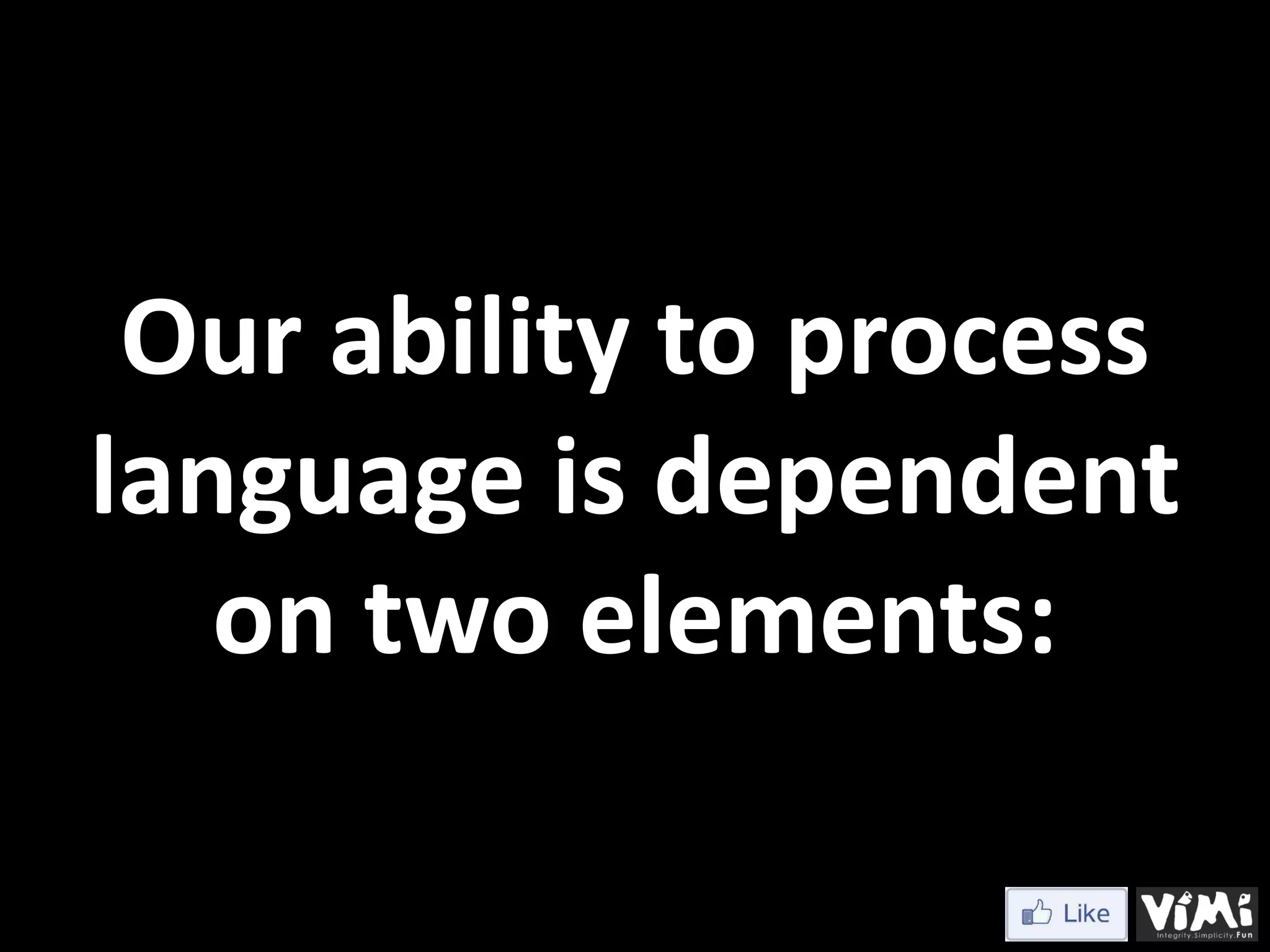 Our ability to process language is dependent on two elements:

Like

ViMi
Integrity.Simplicity.Fun